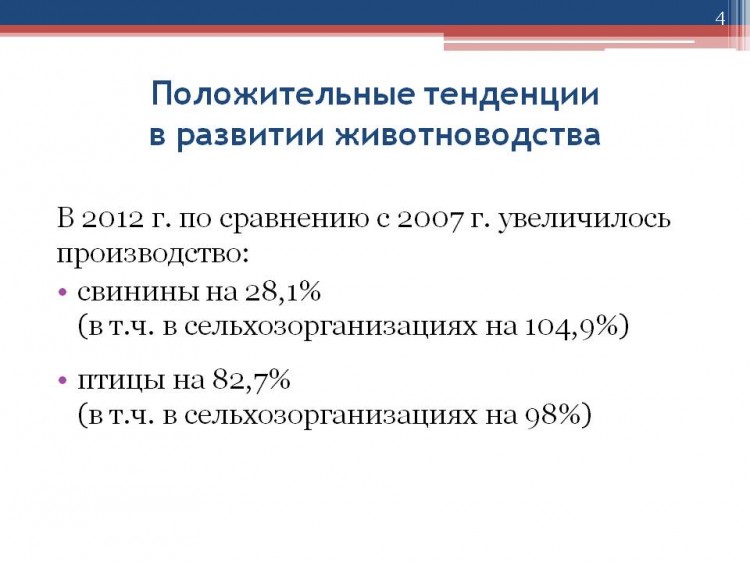 4

Положительные тенденции в развитии животноводства

В 2012 г. по сравнению с 2007 г. увеличилось производство:

• свинины на 28,1% (в т.ч. в сельхозорганизациях на 104,9%)

• птицы на 82,7% (в т.ч. в сельхозорганизациях на 98%)